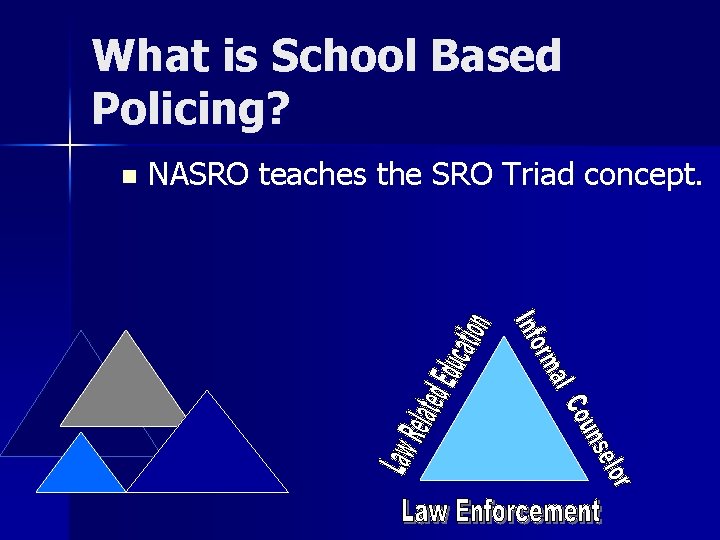 What is School Based Policing?

NASRO teaches the SRO Triad concept.

Law Related Education

Informal Counselor

Law Enforcement